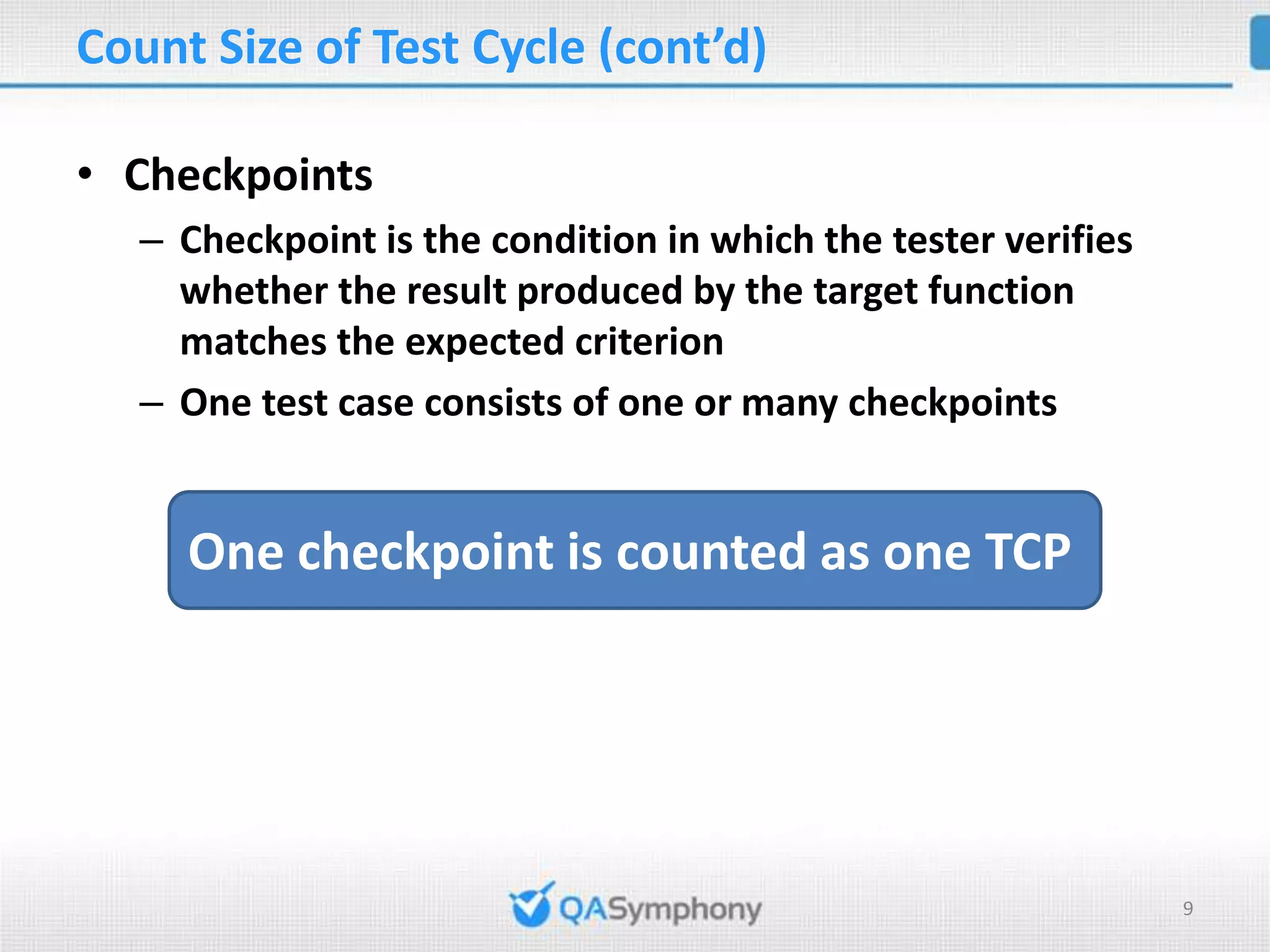 Count Size of Test Cycle (cont'd)

• Checkpoints

– Checkpoint is the condition in which the tester verifies whether the result produced by the target function matches the expected criterion

– One test case consists of one or many checkpoints

One checkpoint is counted as one TCP

QASymphony

9